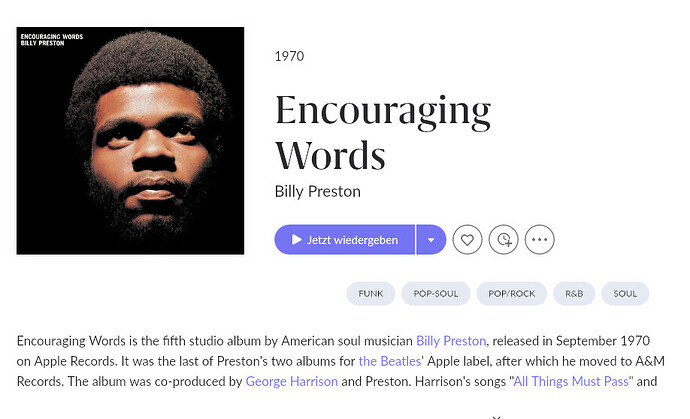 ENCOURAGING WORDS
BILLY PRESTON

1970

Encouraging Words

Billy Preston

Jetzt wiedergeben

FUNK POP-SOUL POP/ROCK R&B SOUL

Encouraging Words is the fifth studio album by American soul musician Billy Preston, released in September 1970 on Apple Records. It was the last of Preston's two albums for the Beatles' Apple label, after which he moved to A&M Records. The album was co-produced by George Harrison and Preston. Harrison's songs "All Things Must Pass" and